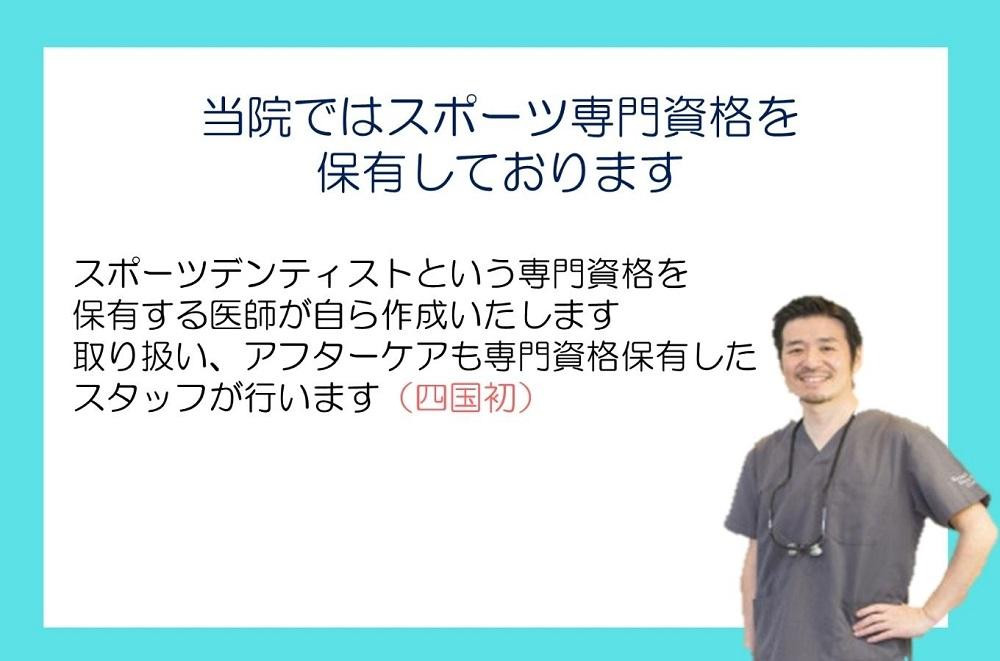 当院ではスポーツ専門資格を
保有しております

スポーツデンティストという専門資格を
保有する医師が自ら作成いたします
取り扱い、アフターケアも専門資格保有した
スタッフが行います（四国初）